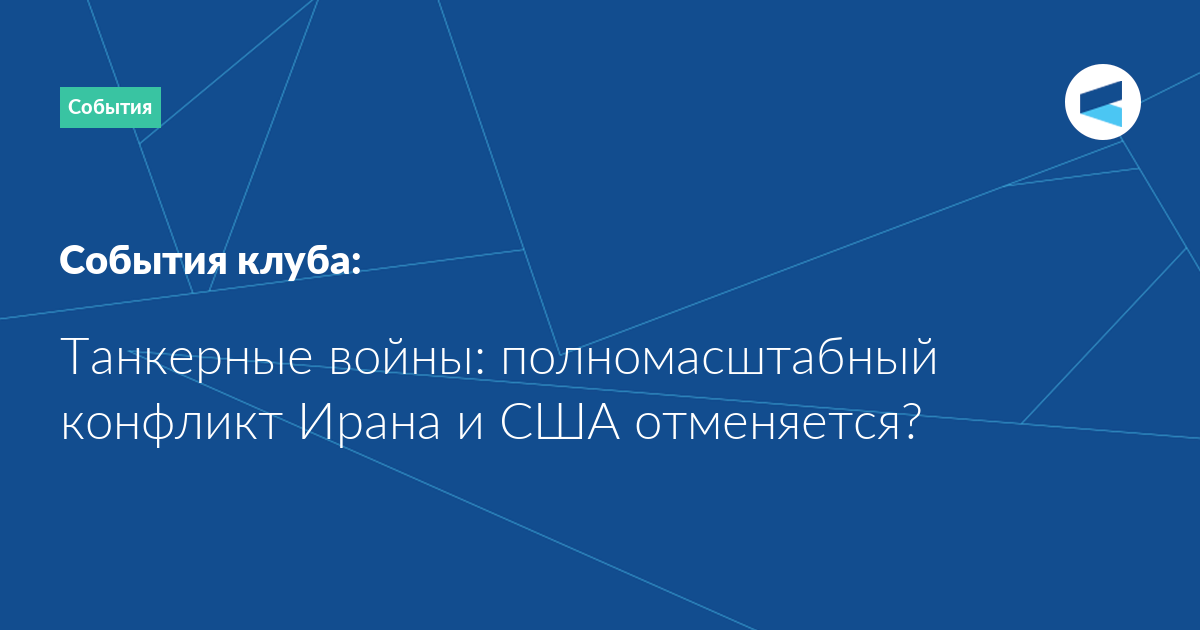 События

События клуба:

Танкерные войны: полномасштабный конфликт Ирана и США отменяется?